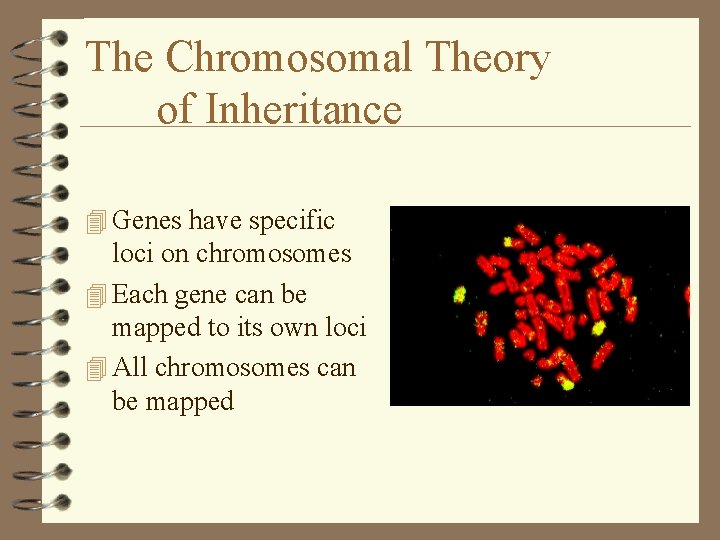 The Chromosomal Theory of Inheritance

Genes have specific loci on chromosomes

Each gene can be mapped to its own loci

All chromosomes can be mapped